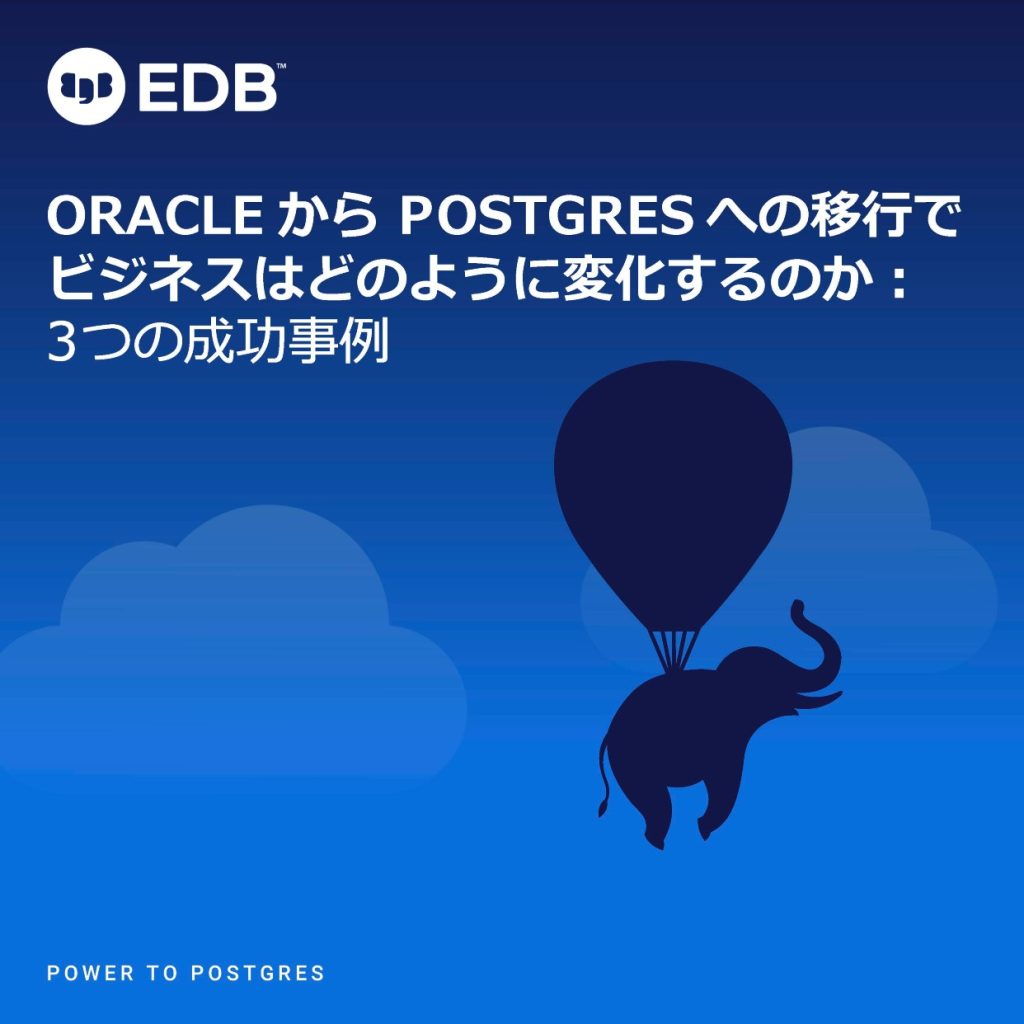 EDB™

ORACLE から POSTGRES への移行でビジネスはどのように変化するのか：
3つの成功事例

POWER TO POSTGRES